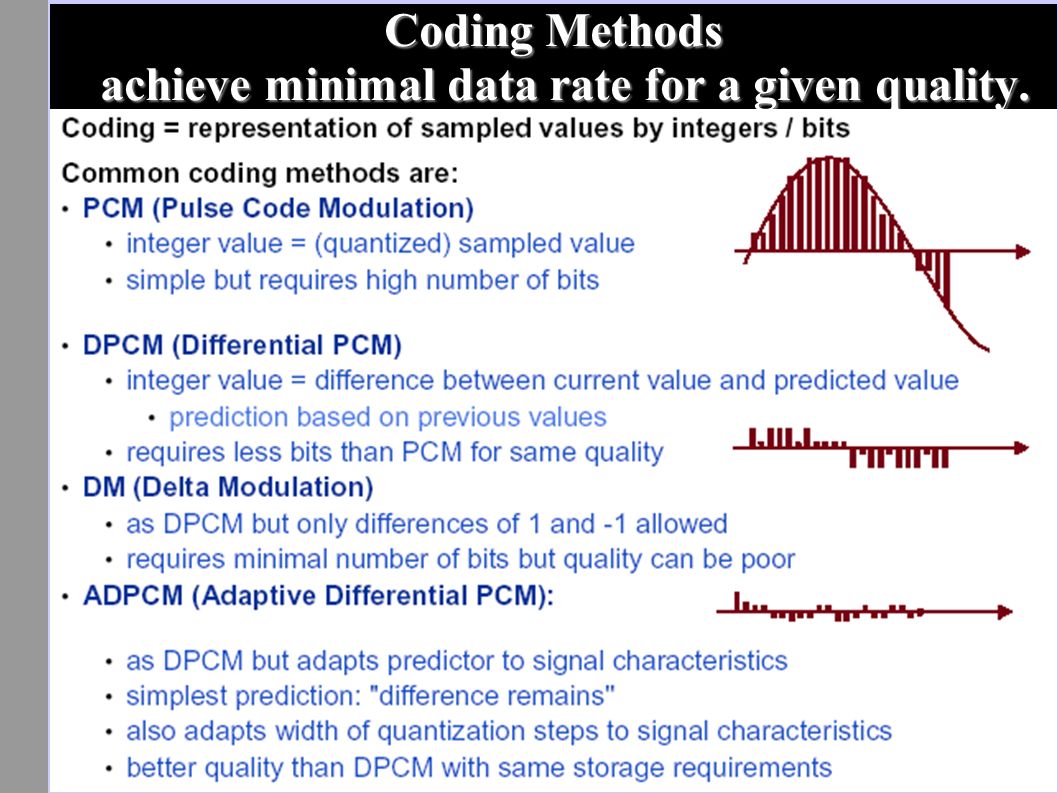 Coding Methods
achieve minimal data rate for a given quality.

Coding = representation of sampled values by integers / bits

Common coding methods are:
• PCM (Pulse Code Modulation)
• integer value = (quantized) sampled value
• simple but requires high number of bits

• DPCM (Differential PCM)
• integer value = difference between current value and predicted value
• prediction based on previous values
• requires less bits than PCM for same quality
• DM (Delta Modulation)
• as DPCM but only differences of 1 and -1 allowed
• requires minimal number of bits but quality can be poor
• ADPCM (Adaptive Differential PCM):

• as DPCM but adapts predictor to signal characteristics
• simplest prediction: "difference remains"
• also adapts width of quantization steps to signal characteristics
• better quality than DPCM with same storage requirements